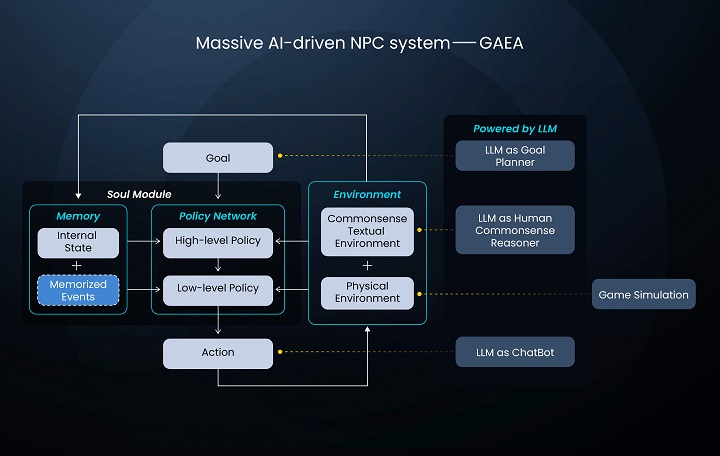 Massive AI-driven NPC system — GAEA

Goal

Soul Module

Memory

Internal State

+

Memorized Events

Policy Network

High-level Policy

Low-level Policy

Action

Environment

Commonsense Textual Environment

+

Physical Environment

Powered by LLM

LLM as Goal Planner

LLM as Human Commonsense Reasoner

Game Simulation

LLM as ChatBot